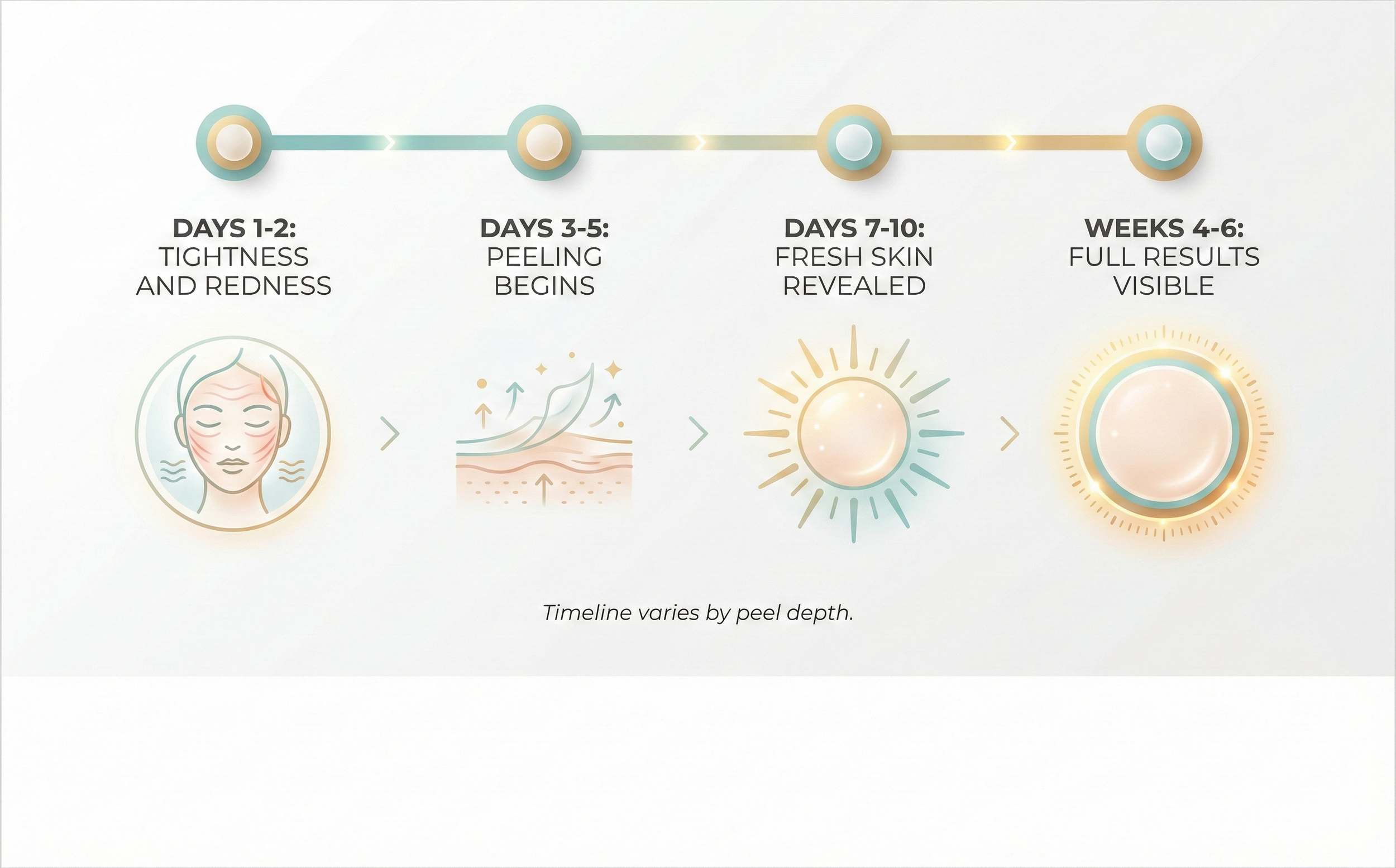 DAYS 1-2:
TIGHTNESS AND REDNESS

DAYS 3-5:
PEELING BEGINS

DAYS 7-10:
FRESH SKIN REVEALED

WEEKS 4-6:
FULL RESULTS VISIBLE

Timeline varies by peel depth.